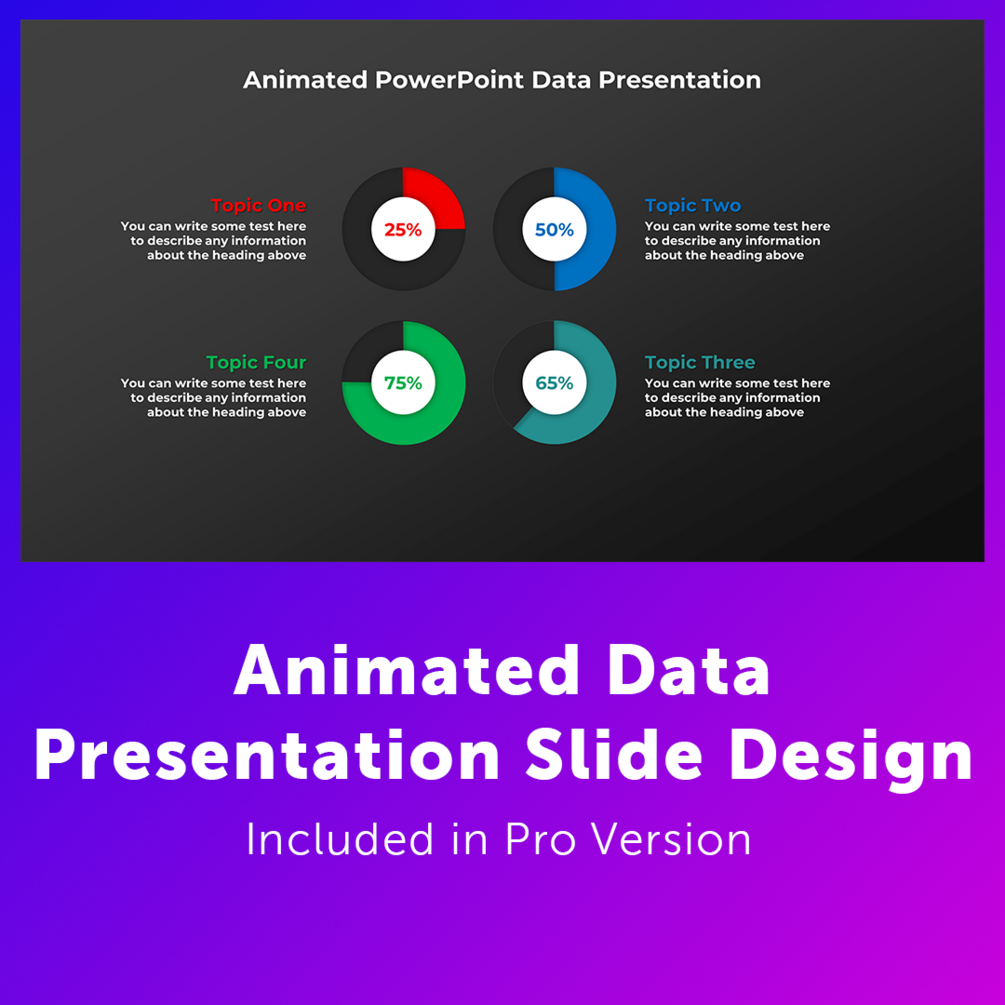 Animated PowerPoint Data Presentation

Topic One
You can write some test here to describe any information about the heading above

25%

50%

Topic Two
You can write some test here to describe any information about the heading above

Topic Four
You can write some test here to describe any information about the heading above

75%

65%

Topic Three
You can write some test here to describe any information about the heading above

Animated Data Presentation Slide Design

Included in Pro Version